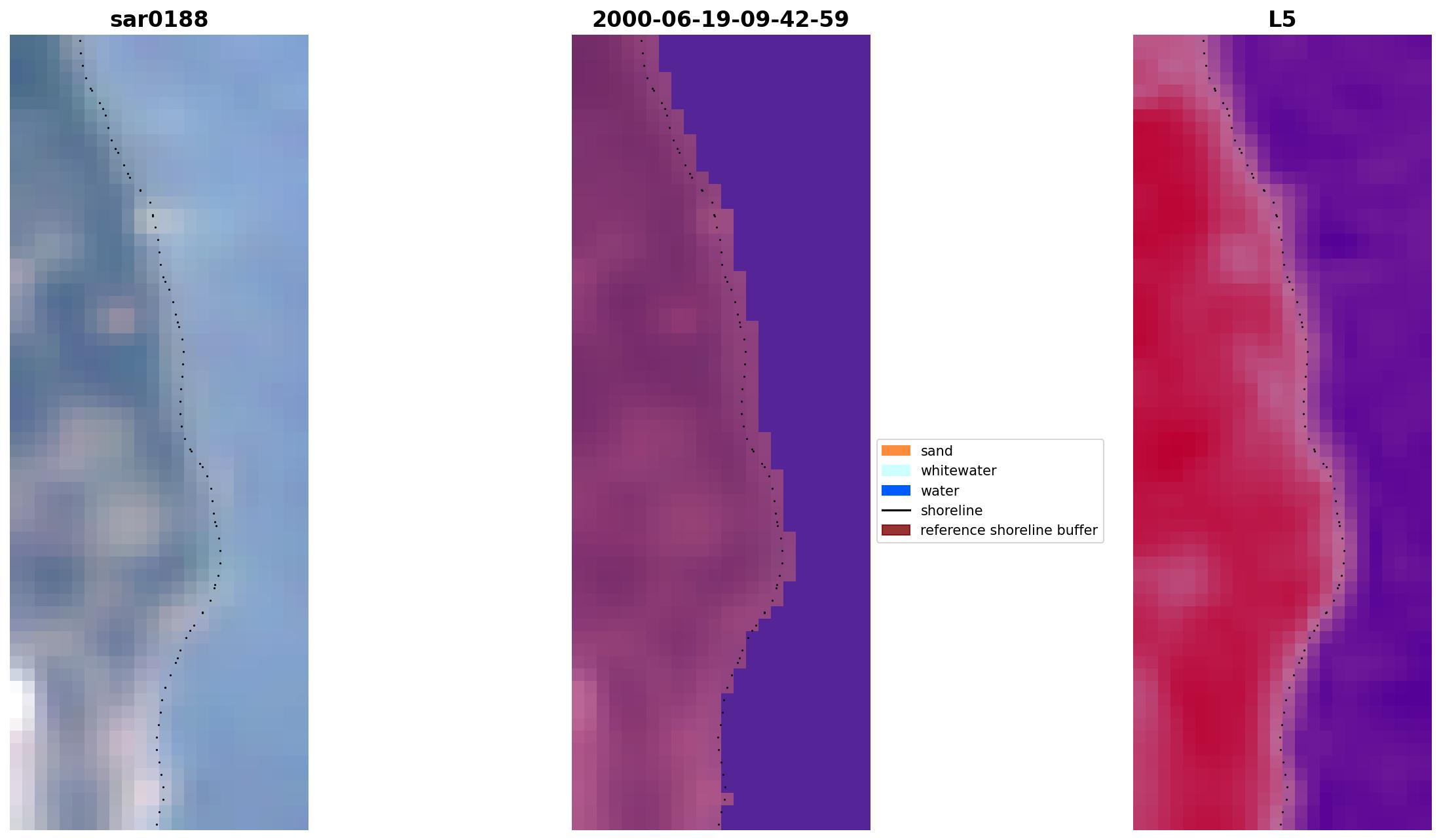 sar0188

2000-06-19-09-42-59

L5

sand
whitewater
water
shoreline
reference shoreline buffer